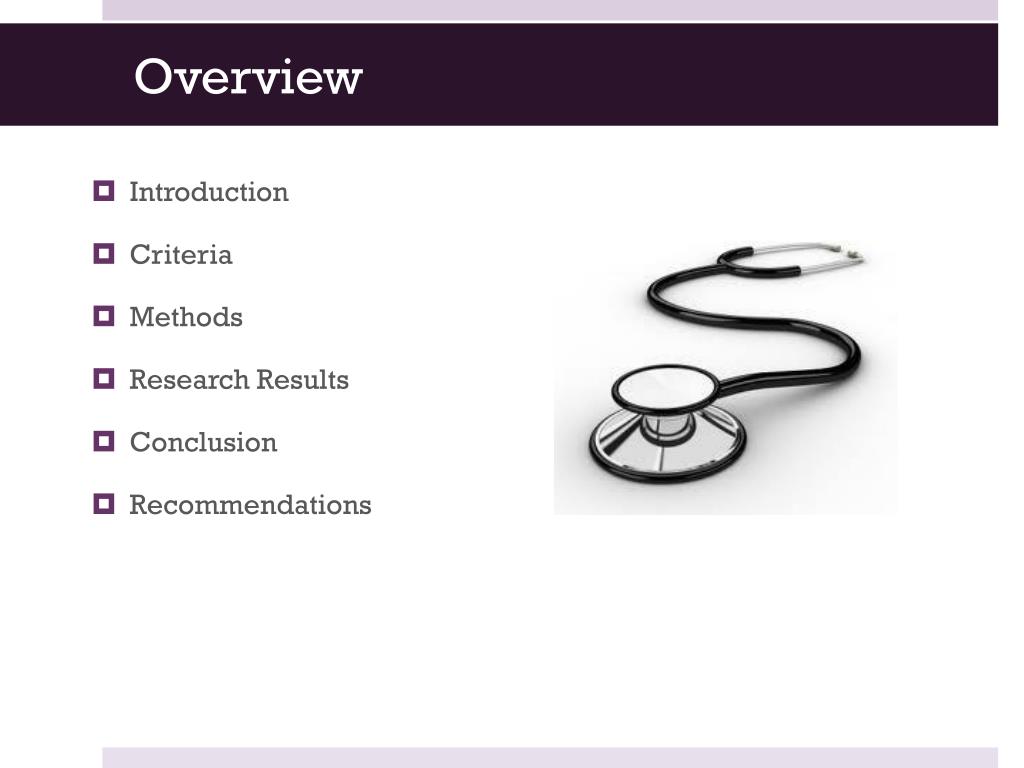 Overview

Introduction

Criteria

Methods

Research Results

Conclusion

Recommendations